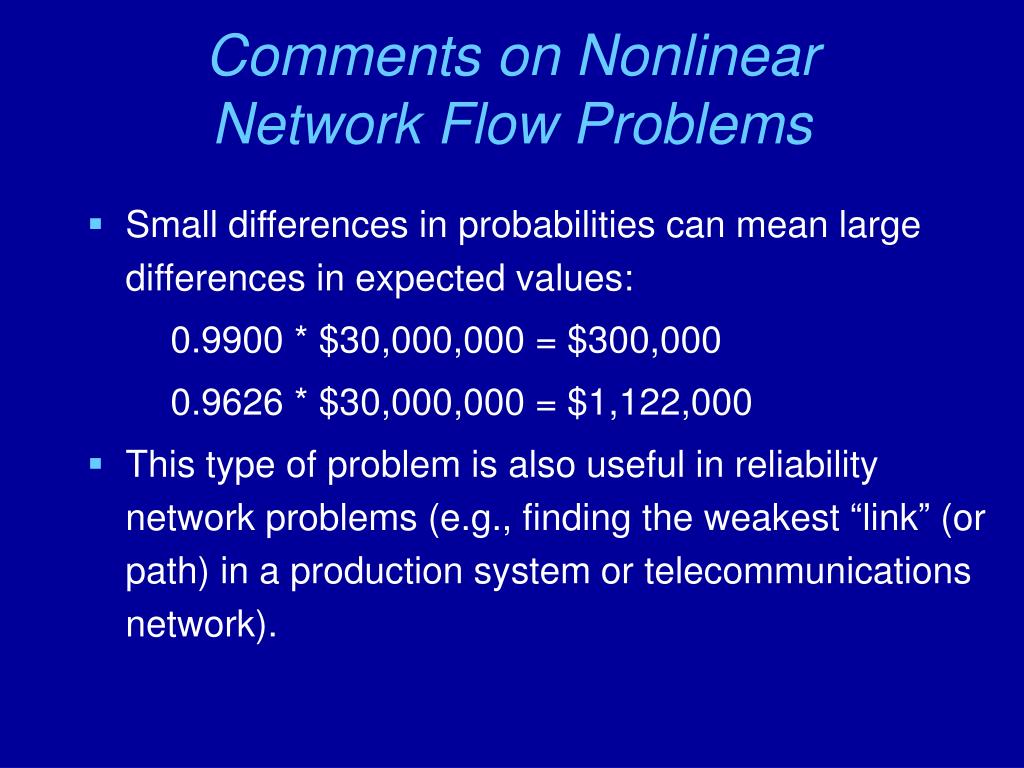 Comments on Nonlinear Network Flow Problems

▪ Small differences in probabilities can mean large differences in expected values:

0.9900 * \$30,000,000 = \$300,000

0.9626 * \$30,000,000 = \$1,122,000

▪ This type of problem is also useful in reliability network problems (e.g., finding the weakest “link” (or path) in a production system or telecommunications network).